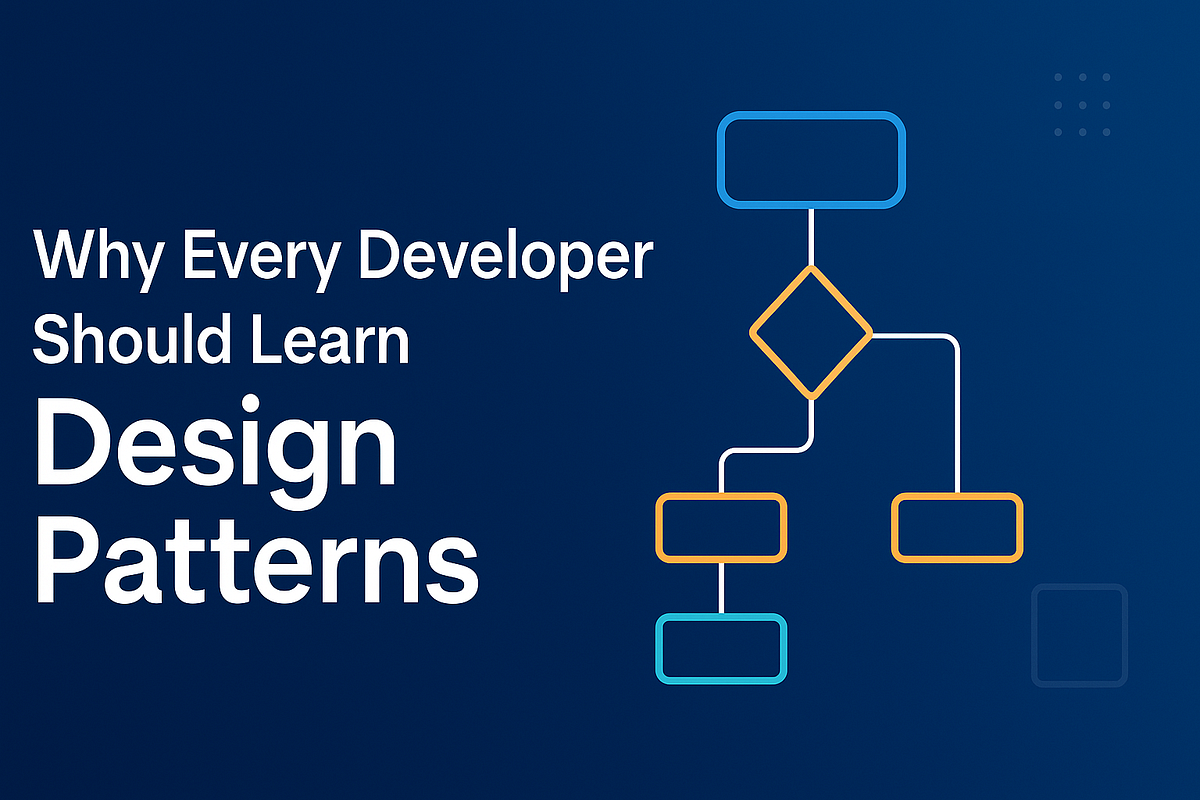 Why Every Developer Should Learn

Design Patterns